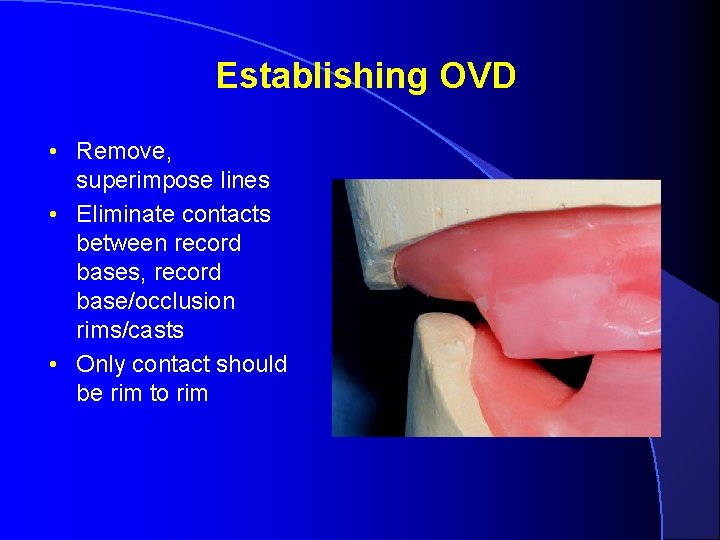 Establishing OVD

• Remove, superimpose lines
• Eliminate contacts between record bases, record base/occlusion rims/casts
• Only contact should be rim to rim